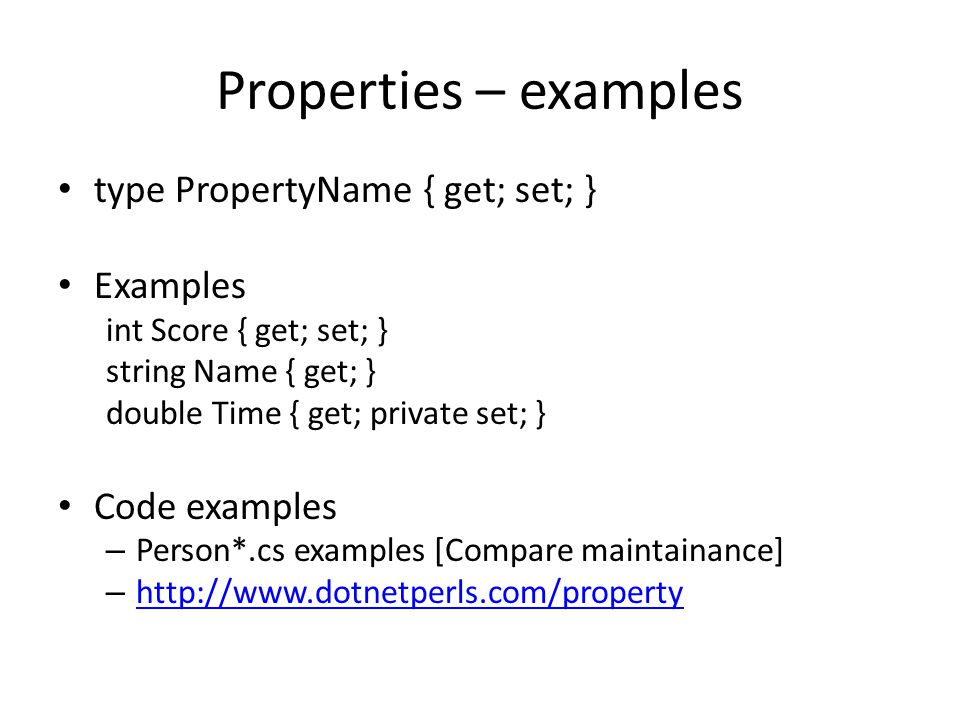 Properties – examples

• type PropertyName { get; set; }

• Examples
int Score { get; set; }
string Name { get; }
double Time { get; private set; }

• Code examples
– Person*.cs examples [Compare maintainance]
– http://www.dotnetperls.com/property